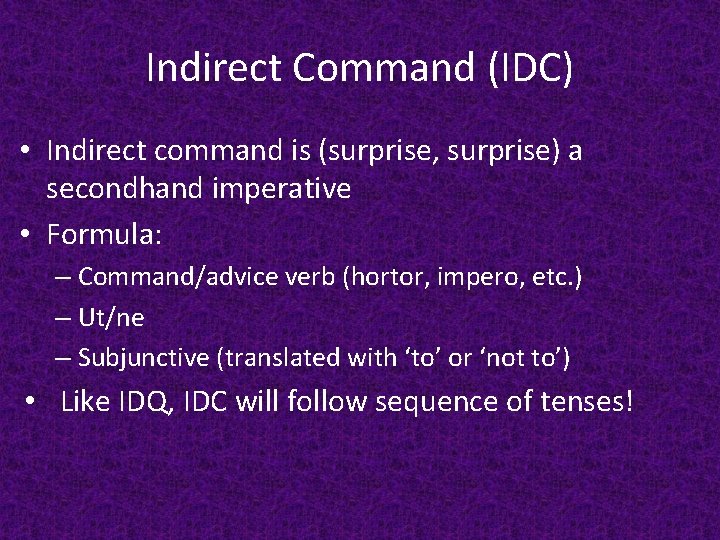 Indirect Command (IDC)

• Indirect command is (surprise, surprise) a secondhand imperative
• Formula:
– Command/advice verb (hortor, impero, etc.)
– Ut/ne
– Subjunctive (translated with ‘to’ or ‘not to’)
• Like IDQ, IDC will follow sequence of tenses!